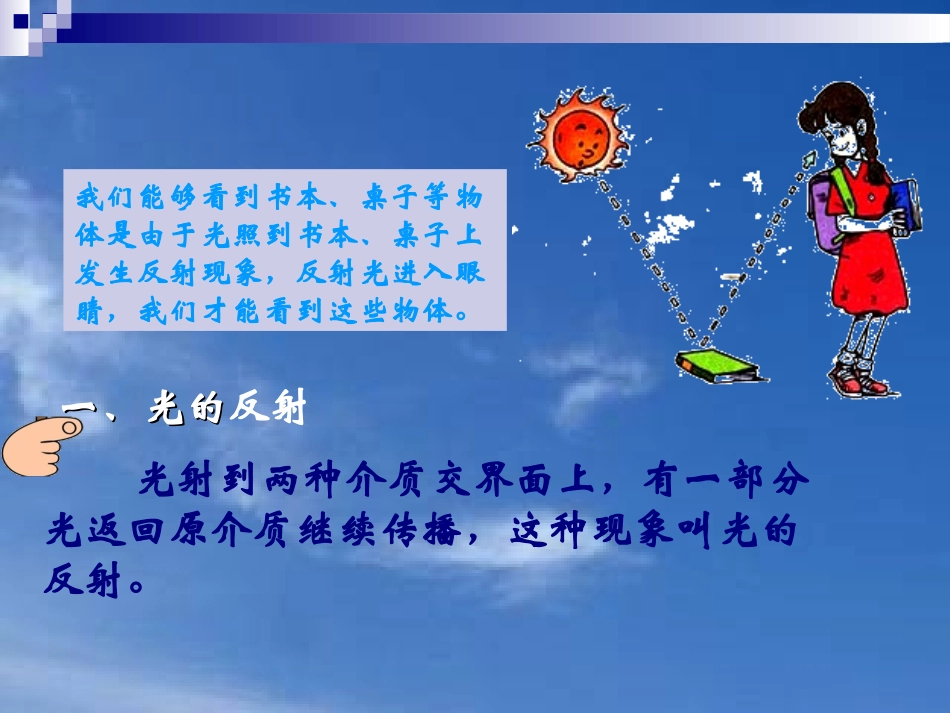 我们能够看到书本、桌子等物体是由于光照到书本、桌子上发生反射现象，反射光进入眼睛，我们才能看到这些物体。

一、光的反射

光射到两种介质交界面上，有一部分光返回原介质继续传播，这种现象叫光的反射。